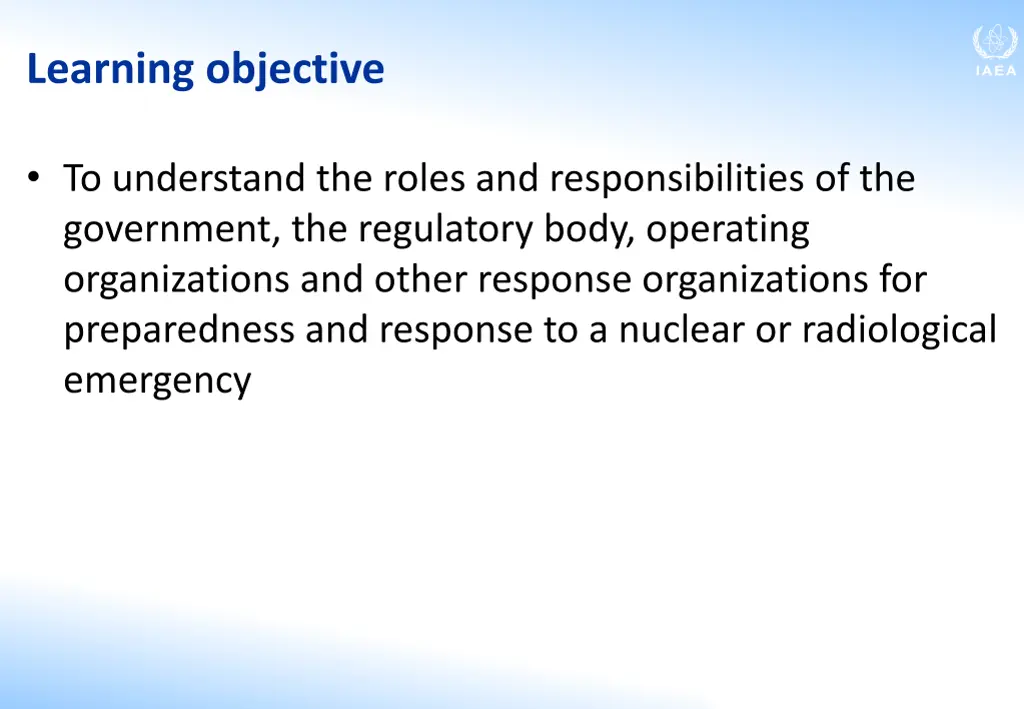 Learning objective

IAEA

• To understand the roles and responsibilities of the government, the regulatory body, operating organizations and other response organizations for preparedness and response to a nuclear or radiological emergency